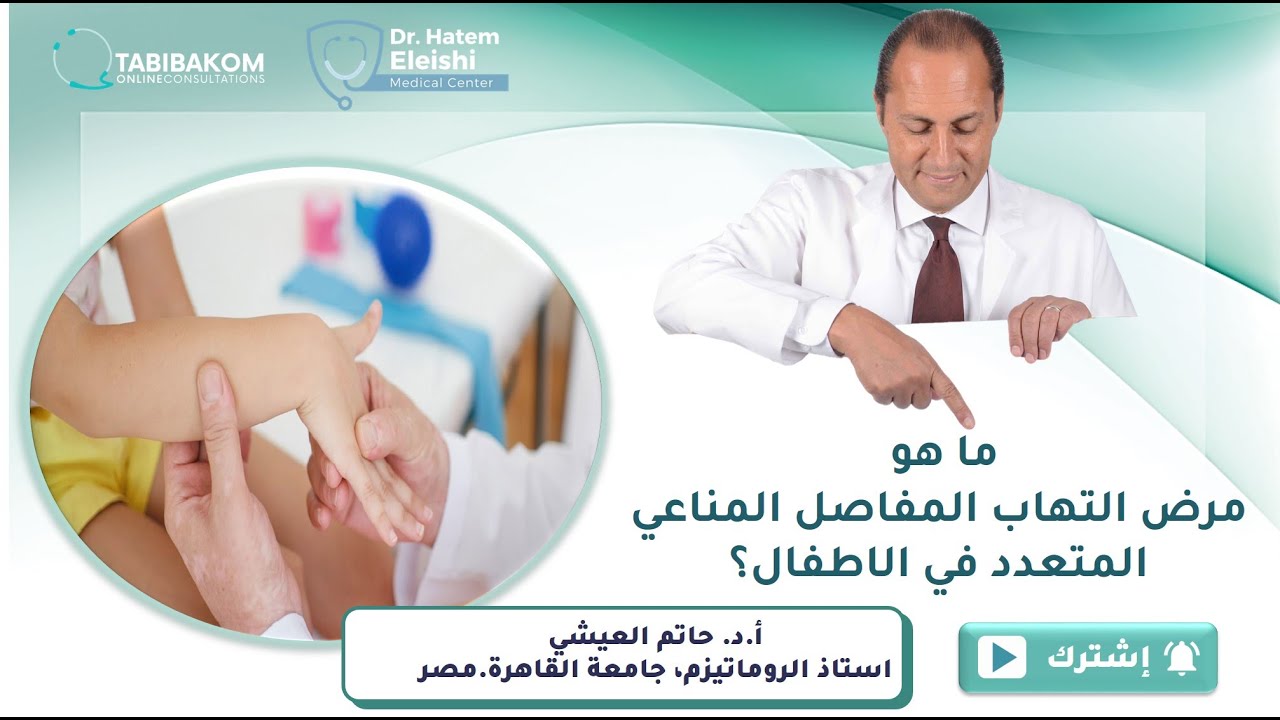 TABIBAKOM
ONLINECONSULTATIONS

Dr. Hatem
Eleishi
Medical Center

ما هو
مرض التهاب المفاصل المناعي
المتعدد في الاطفال؟

أ.د. حاتم العيشي
استاذ الروماتيزم، جامعة القاهرة.مصر

إشترك